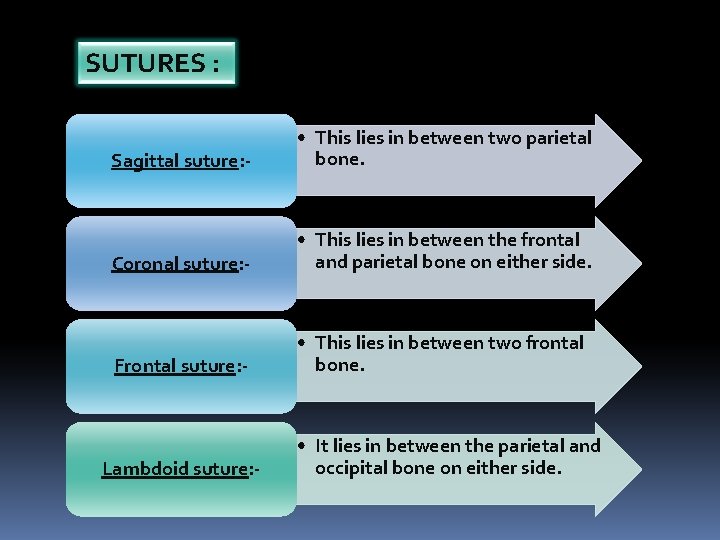 SUTURES :

Sagittal suture:-

• This lies in between two parietal bone.

Coronal suture:-

• This lies in between the frontal and parietal bone on either side.

Frontal suture:-

• This lies in between two frontal bone.

Lambdoid suture:-

• It lies in between the parietal and occipital bone on either side.